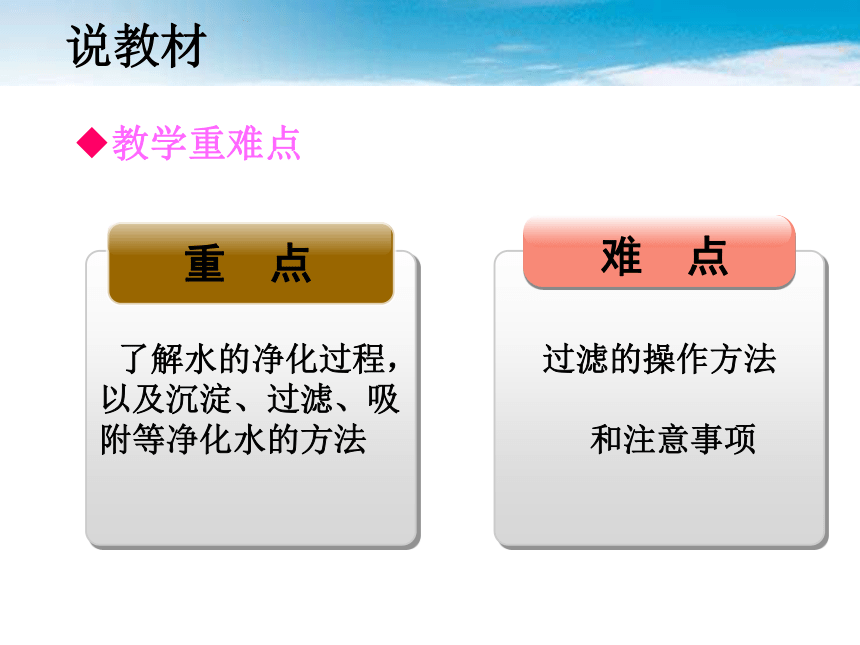 说教材

◆教学重难点

重　点

了解水的净化过程，以及沉淀、过滤、吸附等净化水的方法

难　点

过滤的操作方法

和注意事项